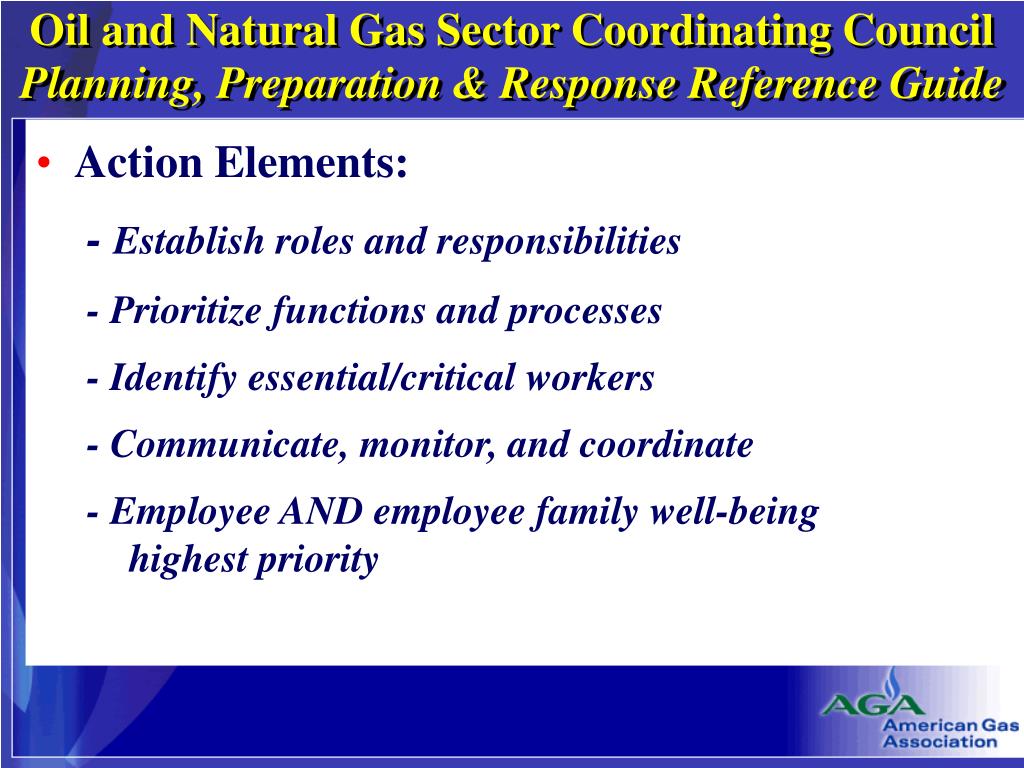 Oil and Natural Gas Sector Coordinating Council
Planning, Preparation & Response Reference Guide

• Action Elements:

- Establish roles and responsibilities

- Prioritize functions and processes

- Identify essential/critical workers

- Communicate, monitor, and coordinate

- Employee AND employee family well-being highest priority

AGA
American Gas Association